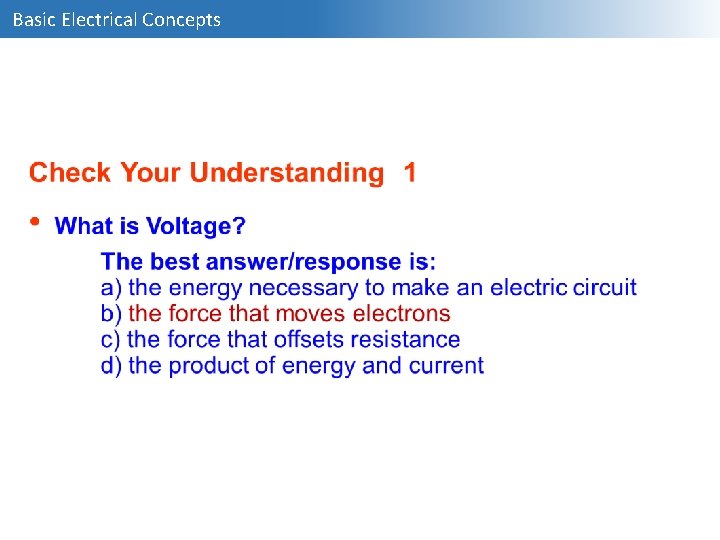 Basic Electrical Concepts

Check Your Understanding 1

• What is Voltage?

The best answer/response is:
a) the energy necessary to make an electric circuit
b) the force that moves electrons
c) the force that offsets resistance
d) the product of energy and current